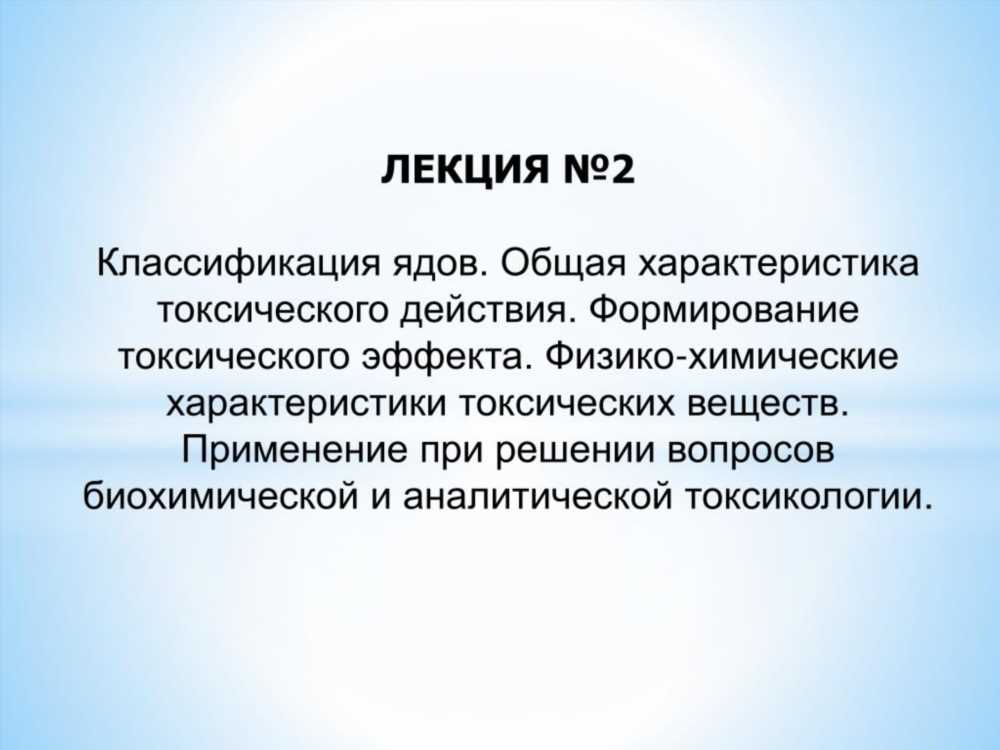 ЛЕКЦИЯ №2

Классификация ядов. Общая характеристика токсического действия. Формирование токсического эффекта. Физико-химические характеристики токсических веществ. Применение при решении вопросов биохимической и аналитической токсикологии.